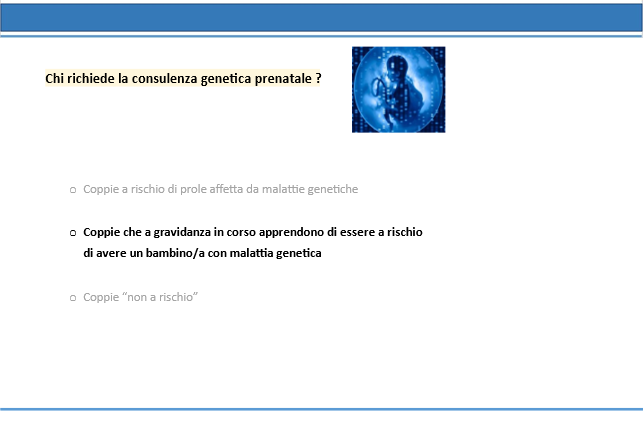 Chi richiede la consulenza genetica prenatale ?

o Coppie a rischio di prole affetta da malattie genetiche

o Coppie che a gravidanza in corso apprendono di essere a rischio di avere un bambino/a con malattia genetica

o Coppie “non a rischio”